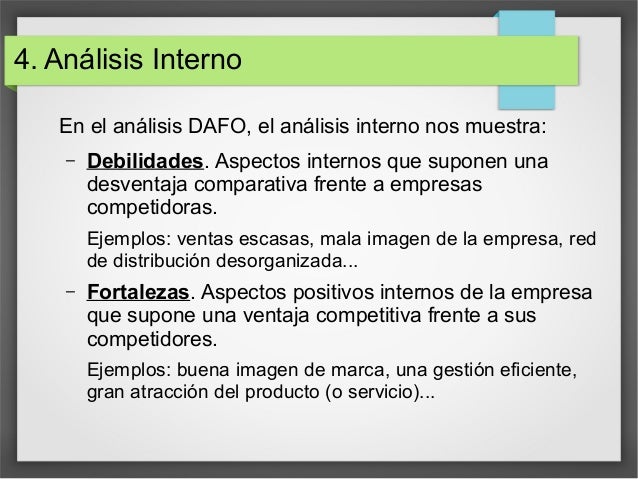 4. Análisis Interno

En el análisis DAFO, el análisis interno nos muestra:

– Debilidades. Aspectos internos que suponen una desventaja comparativa frente a empresas competidoras.

Ejemplos: ventas escasas, mala imagen de la empresa, red de distribución desorganizada...

– Fortalezas. Aspectos positivos internos de la empresa que supone una ventaja competitiva frente a sus competidores.

Ejemplos: buena imagen de marca, una gestión eficiente, gran atracción del producto (o servicio)...